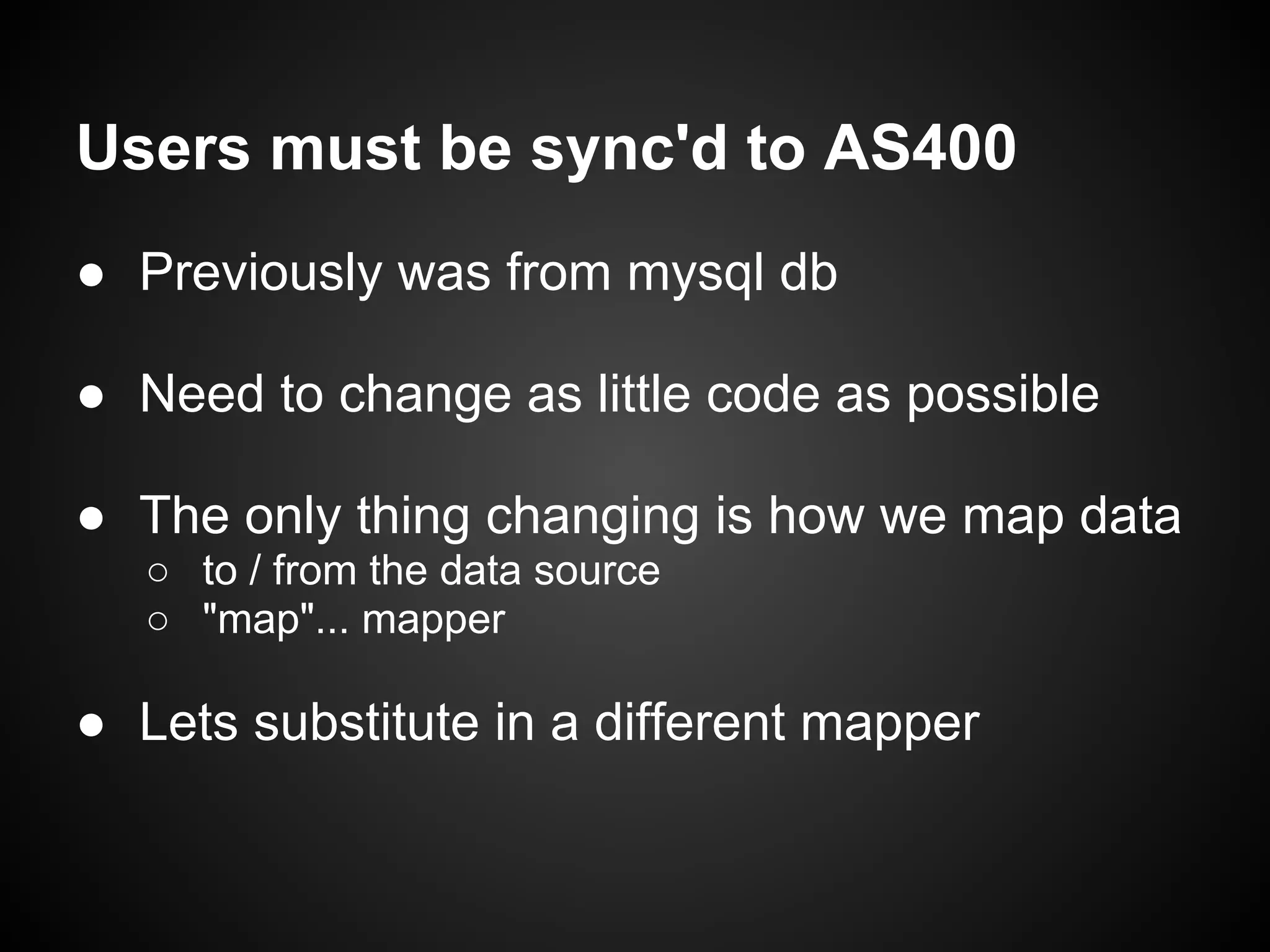 Users must be sync'd to AS400

● Previously was from mysql db

● Need to change as little code as possible

● The only thing changing is how we map data
  ○ to / from the data source
  ○ "map"... mapper

● Lets substitute in a different mapper